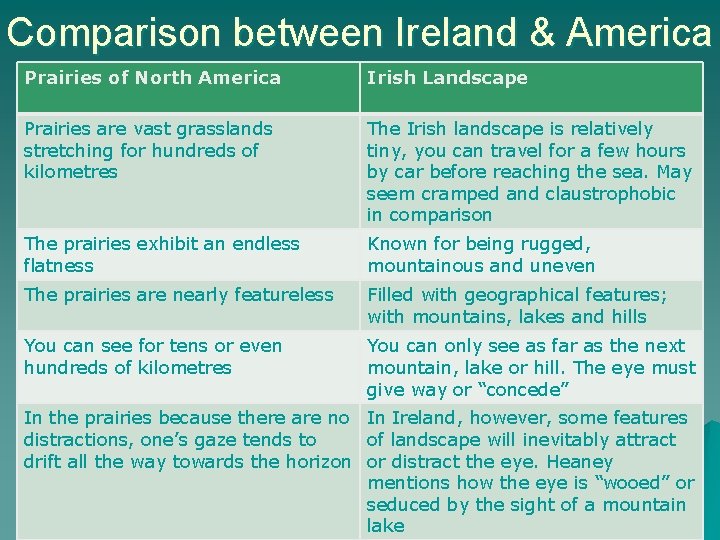 Comparison between Ireland & America

| Prairies of North America | Irish Landscape |
|---|---|
| Prairies are vast grasslands stretching for hundreds of kilometres | The Irish landscape is relatively tiny, you can travel for a few hours by car before reaching the sea. May seem cramped and claustrophobic in comparison |
| The prairies exhibit an endless flatness | Known for being rugged, mountainous and uneven |
| The prairies are nearly featureless | Filled with geographical features; with mountains, lakes and hills |
| You can see for tens or even hundreds of kilometres | You can only see as far as the next mountain, lake or hill. The eye must give way or “concede” |
| In the prairies because there are no distractions, one’s gaze tends to drift all the way towards the horizon | In Ireland, however, some features of landscape will inevitably attract or distract the eye. Heaney mentions how the eye is “wooed” or seduced by the sight of a mountain lake |